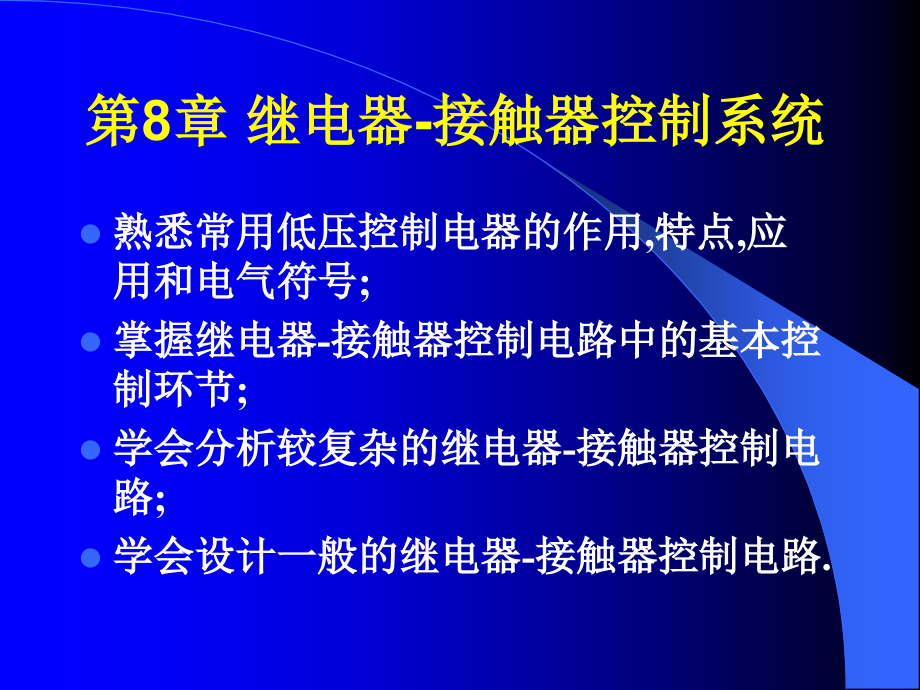 第8章 继电器-接触器控制系统

- 熟悉常用低压控制电器的作用,特点,应用和电气符号;
- 掌握继电器-接触器控制电路中的基本控制环节;
- 学会分析较复杂的继电器-接触器控制电路;
- 学会设计一般的继电器-接触器控制电路.